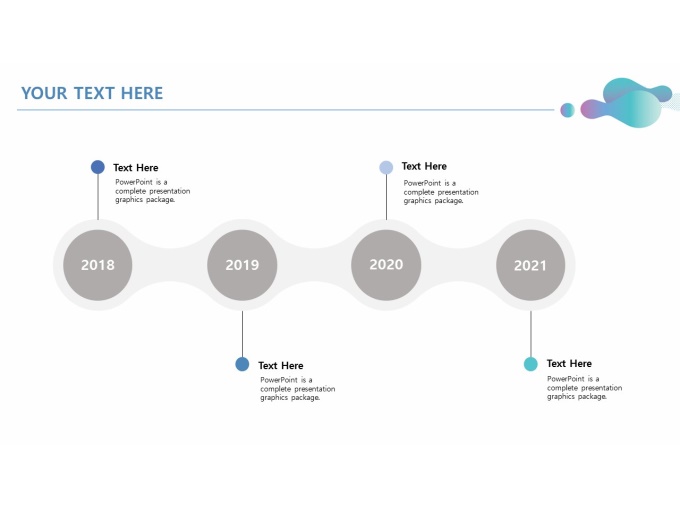 YOUR TEXT HERE

Text Here
PowerPoint is a complete presentation graphics package.

Text Here
PowerPoint is a complete presentation graphics package.

2018

2019

2020

2021

Text Here
PowerPoint is a complete presentation graphics package.

Text Here
PowerPoint is a complete presentation graphics package.